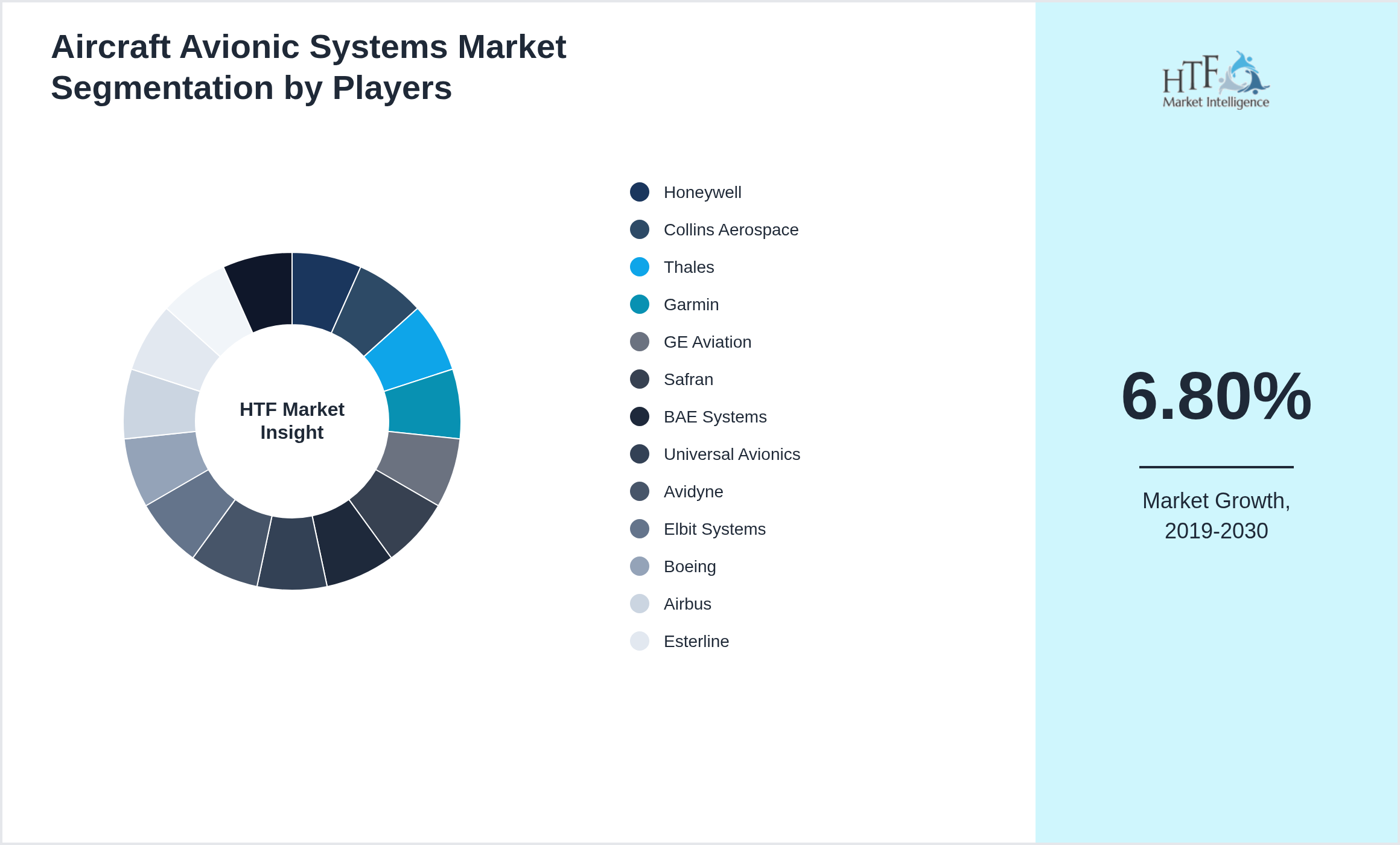 Aircraft Avionic Systems Market Segmentation by Players

HTF Market Insight

Honeywell
Collins Aerospace
Thales
Garmin
GE Aviation
Safran
BAE Systems
Universal Avionics
Avidyne
Elbit Systems
Boeing
Airbus
Esterline

HTF Market Intelligence

6.80%

Market Growth, 2019-2030